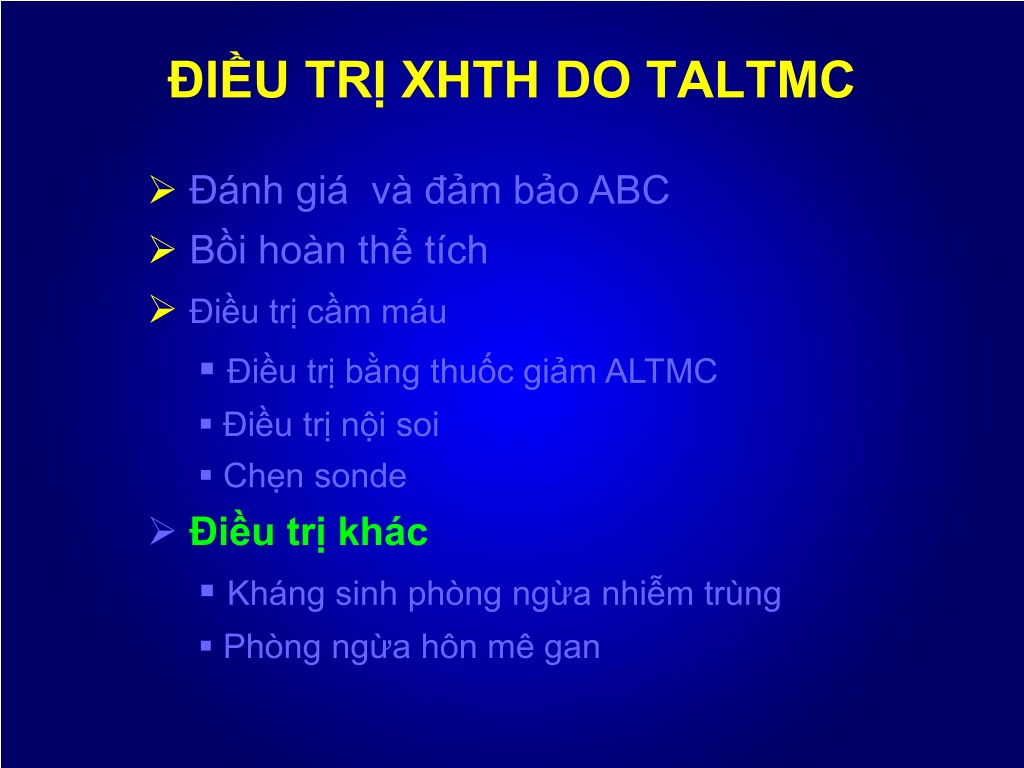 ĐIỀU TRỊ XHTH DO TALTMC

➢ Đánh giá  và đảm bảo ABC
➢ Bồi hoàn thể tích
➢ Điều trị cầm máu
▪ Điều trị bằng thuốc giảm ALTMC
▪ Điều trị nội soi
▪ Chẹn sonde
➢ Điều trị khác
▪ Kháng sinh phòng ngừa nhiễm trùng
▪ Phòng ngừa hôn mê gan